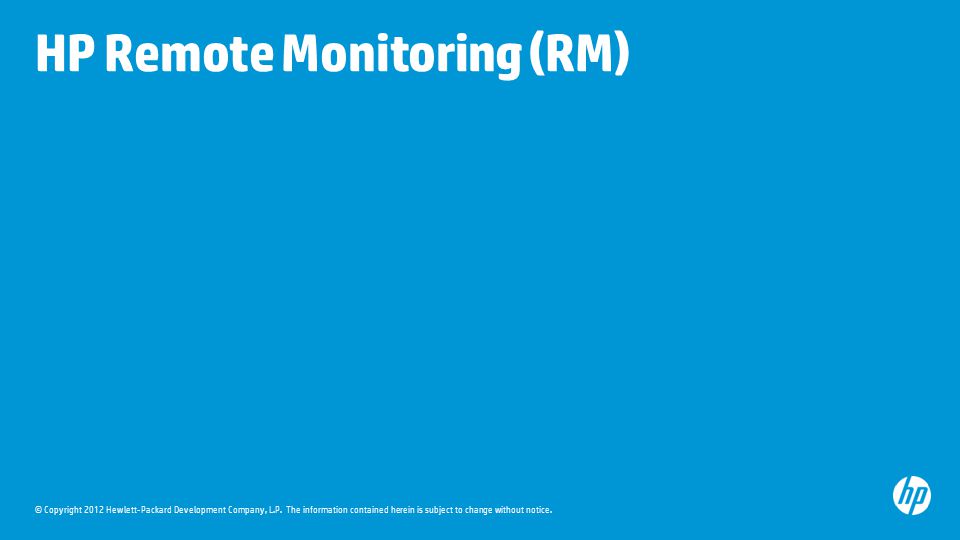 HP Remote Monitoring (RM)

© Copyright 2012 Hewlett-Packard Development Company, L.P. The information contained herein is subject to change without notice.

hp